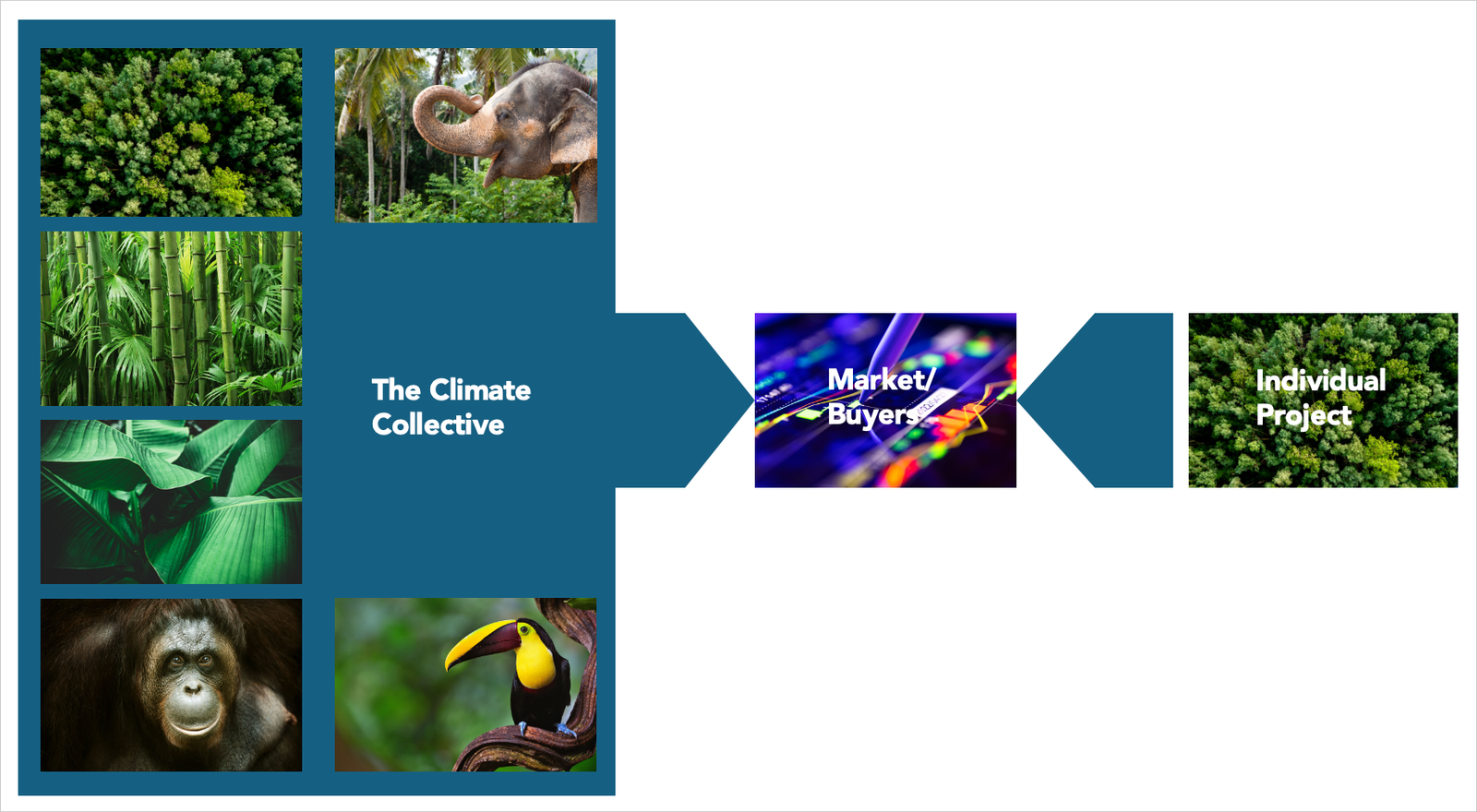 The Climate Collective

Market/ Buyers

Individual Project